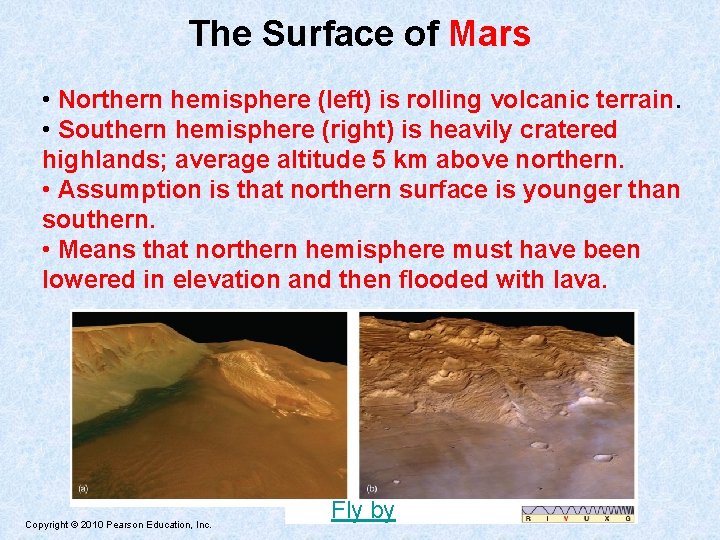 The Surface of Mars

• Northern hemisphere (left) is rolling volcanic terrain.
• Southern hemisphere (right) is heavily cratered highlands; average altitude 5 km above northern.
• Assumption is that northern surface is younger than southern.
• Means that northern hemisphere must have been lowered in elevation and then flooded with lava.

(a)

(b)

Fly by

R I V U X G

Copyright © 2010 Pearson Education, Inc.